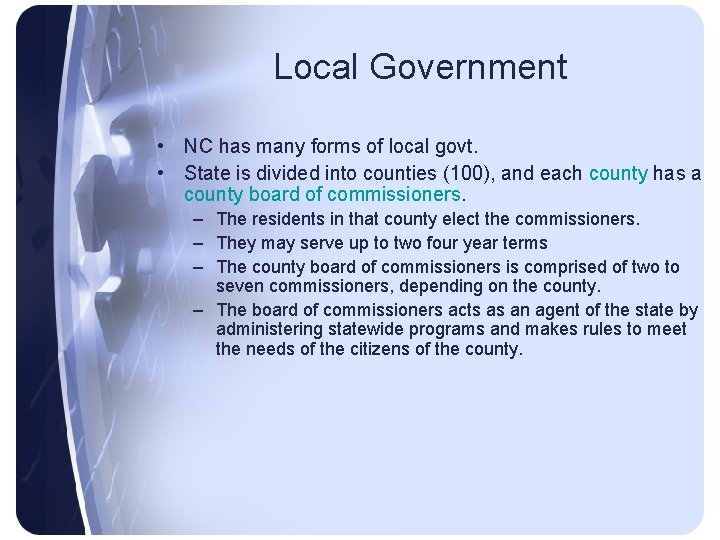 Local Government

• NC has many forms of local govt.
• State is divided into counties (100), and each county has a county board of commissioners.
 – The residents in that county elect the commissioners.
 – They may serve up to two four year terms
 – The county board of commissioners is comprised of two to seven commissioners, depending on the county.
 – The board of commissioners acts as an agent of the state by administering statewide programs and makes rules to meet the needs of the citizens of the county.